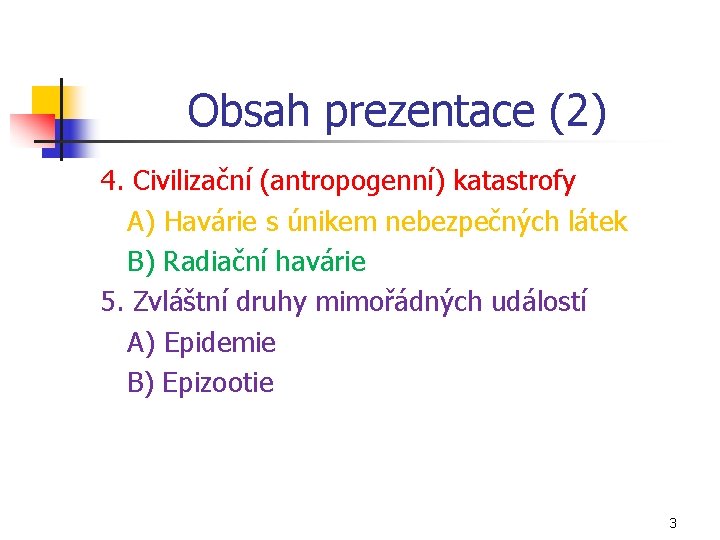 Obsah prezentace (2)

4. Civilizační (antropogenní) katastrofy

A) Havárie s únikem nebezpečných látek

B) Radiační havárie

5. Zvláštní druhy mimořádných událostí

A) Epidemie

B) Epizootie

3